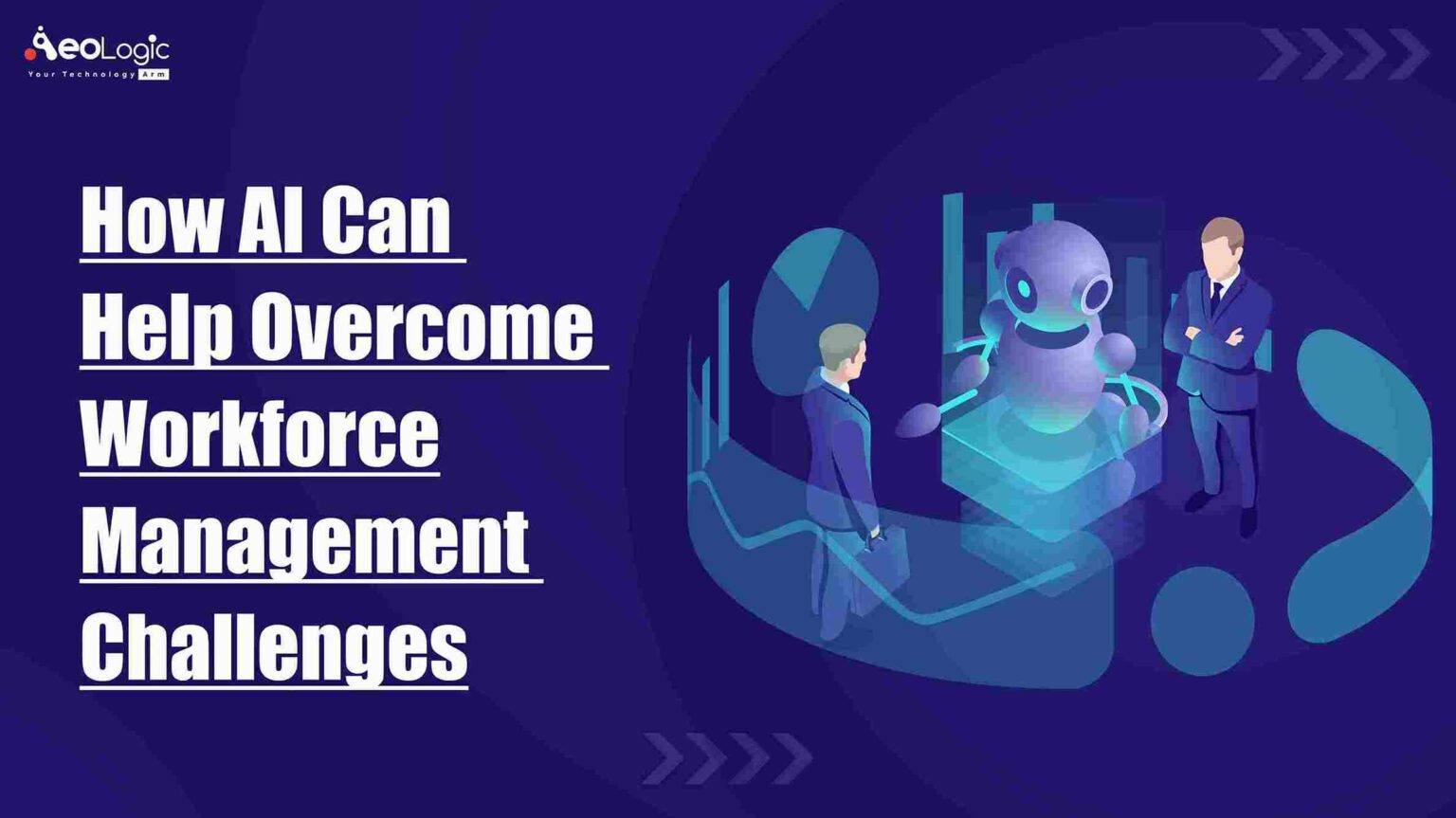 AeoLogic
Your Technology Arm

How AI Can Help Overcome Workforce Management Challenges